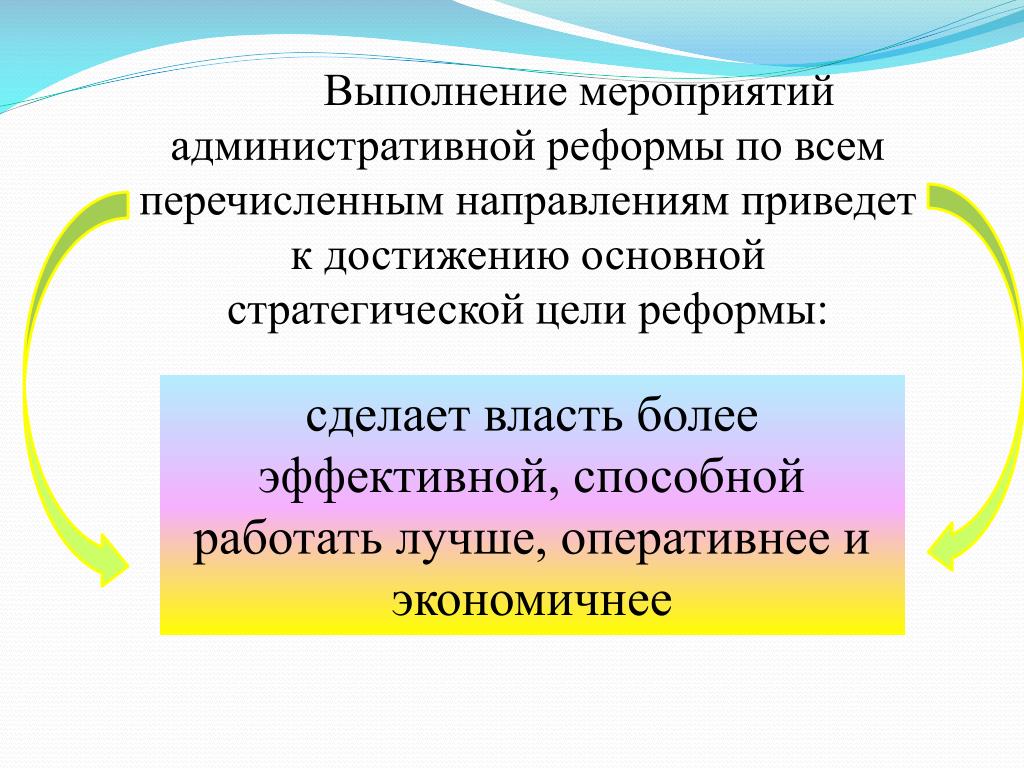 Выполнение мероприятий административной реформы по всем перечисленным направлениям приведет к достижению основной стратегической цели реформы:

сделает власть более эффективной, способной работать лучше, оперативнее и экономичнее